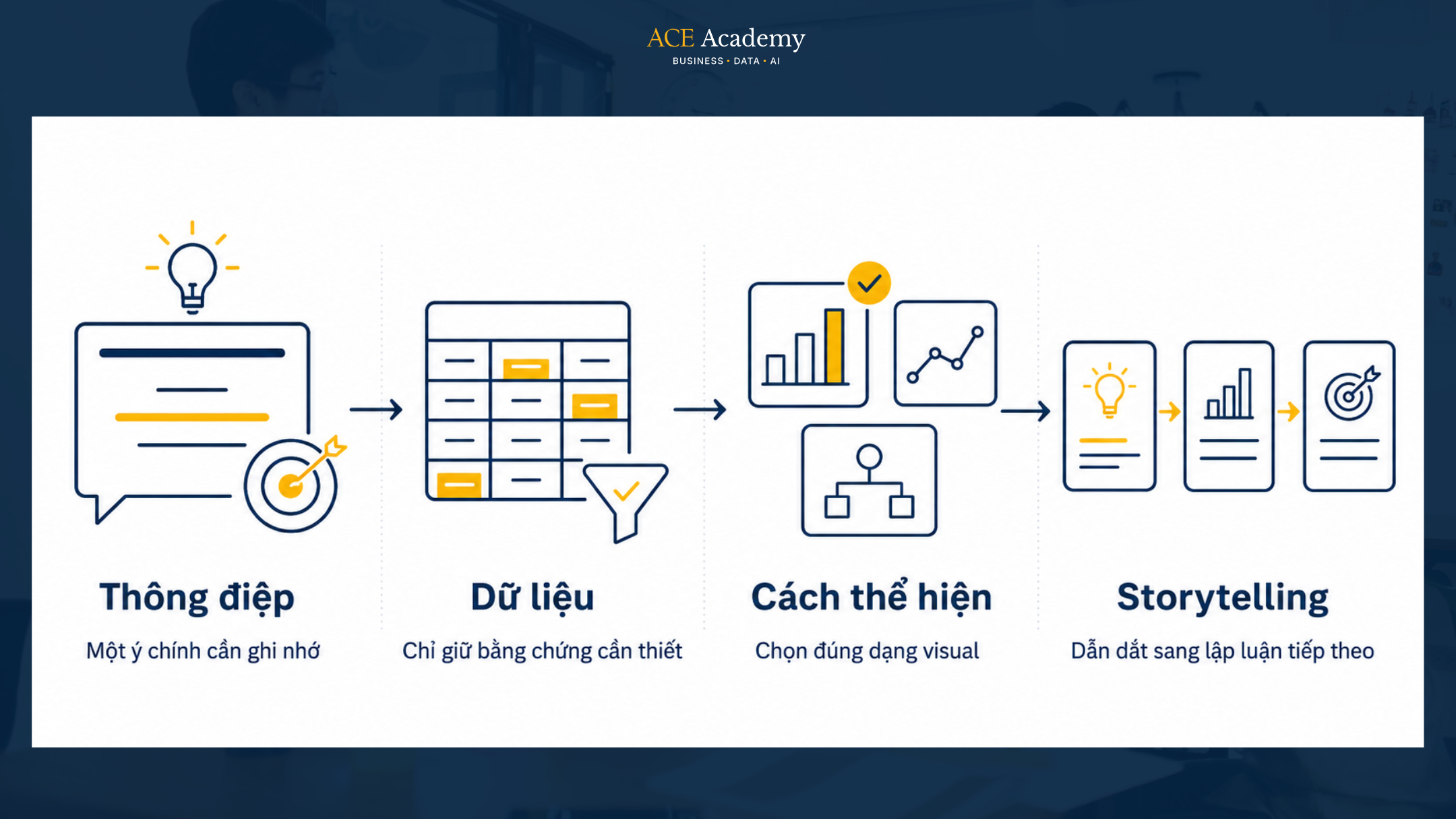 ACE Academy
BUSINESS • DATA • AI

Thông điệp
Một ý chính cần ghi nhớ

Dữ liệu
Chỉ giữ bằng chứng cần thiết

Cách thể hiện
Chọn đúng dạng visual

Storytelling
Dẫn dắt sang lập luận tiếp theo